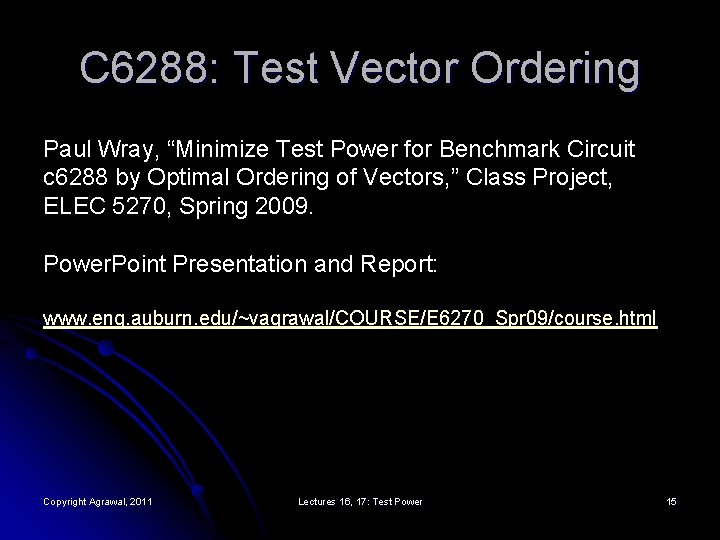 C6288: Test Vector Ordering

Paul Wray, “Minimize Test Power for Benchmark Circuit c6288 by Optimal Ordering of Vectors,” Class Project, ELEC 5270, Spring 2009.

PowerPoint Presentation and Report:

www.eng.auburn.edu/~vagrawal/COURSE/E6270_Spr09/course.html

Copyright Agrawal, 2011

Lectures 16, 17: Test Power

15